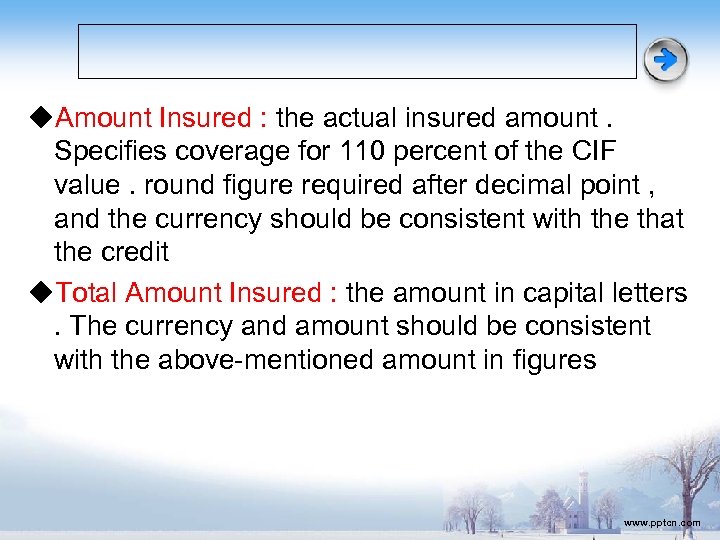 ◆Amount Insured : the actual insured amount . Specifies coverage for 110 percent of the CIF value . round figure required after decimal point , and the currency should be consistent with the that the credit

◆Total Amount Insured : the amount in capital letters . The currency and amount should be consistent with the above-mentioned amount in figures

www.pptcn.com